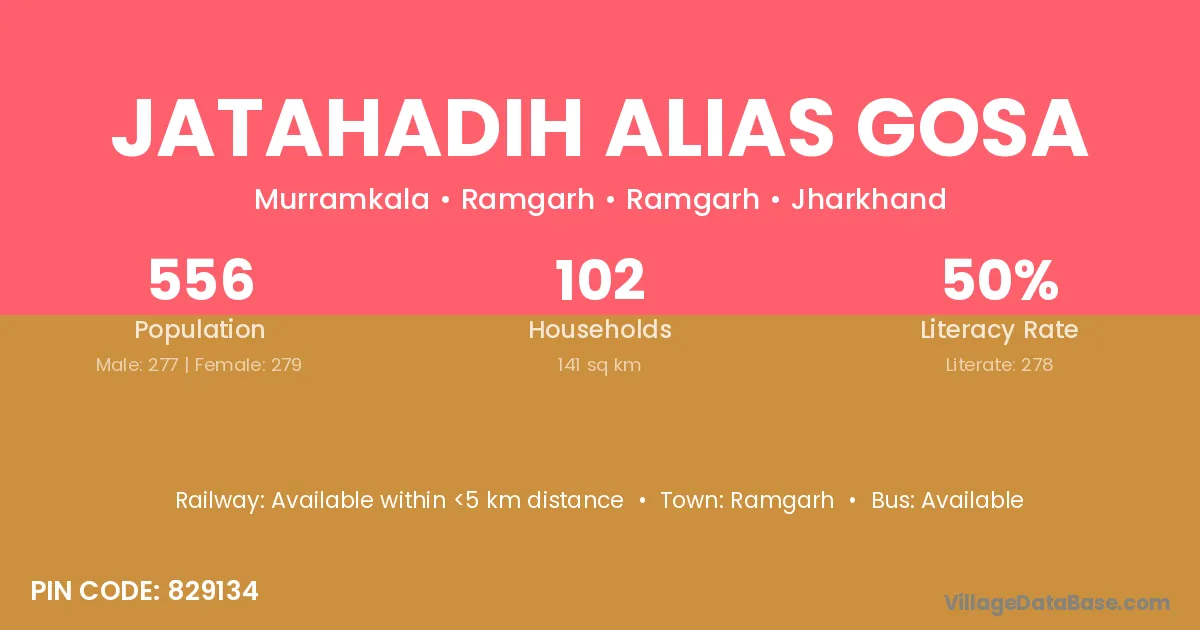 JATAHADIH ALIAS GOSA

Murramkala • Ramgarh • Ramgarh • Jharkhand

556
Population
Male: 277 | Female: 279

102
Households
141 sq km

50%
Literacy Rate
Literate: 278

Railway: Available within <5 km distance • Town: Ramgarh • Bus: Available

PIN CODE: 829134

VillageDataBase.com